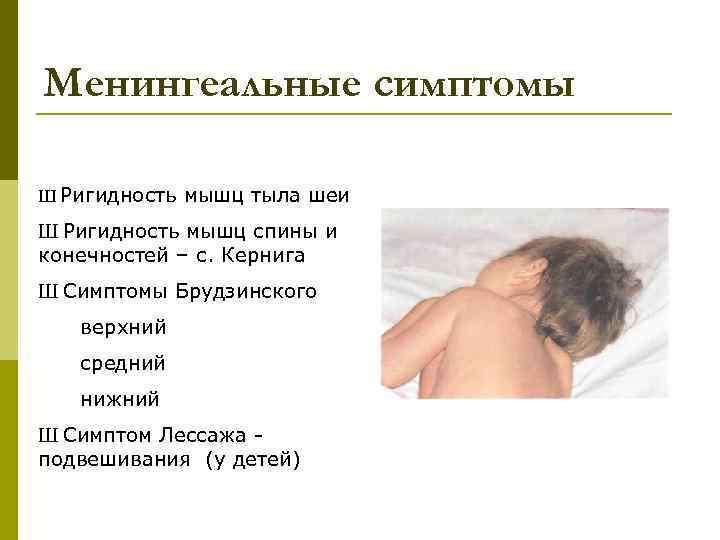 Менингеальные симптомы

Ш Ригидность мышц тыла шеи

Ш Ригидность мышц спины и конечностей – с. Кернига

Ш Симптомы Брудзинского

верхний

средний

нижний

Ш Симптом Лессажа - подвешивания (у детей)